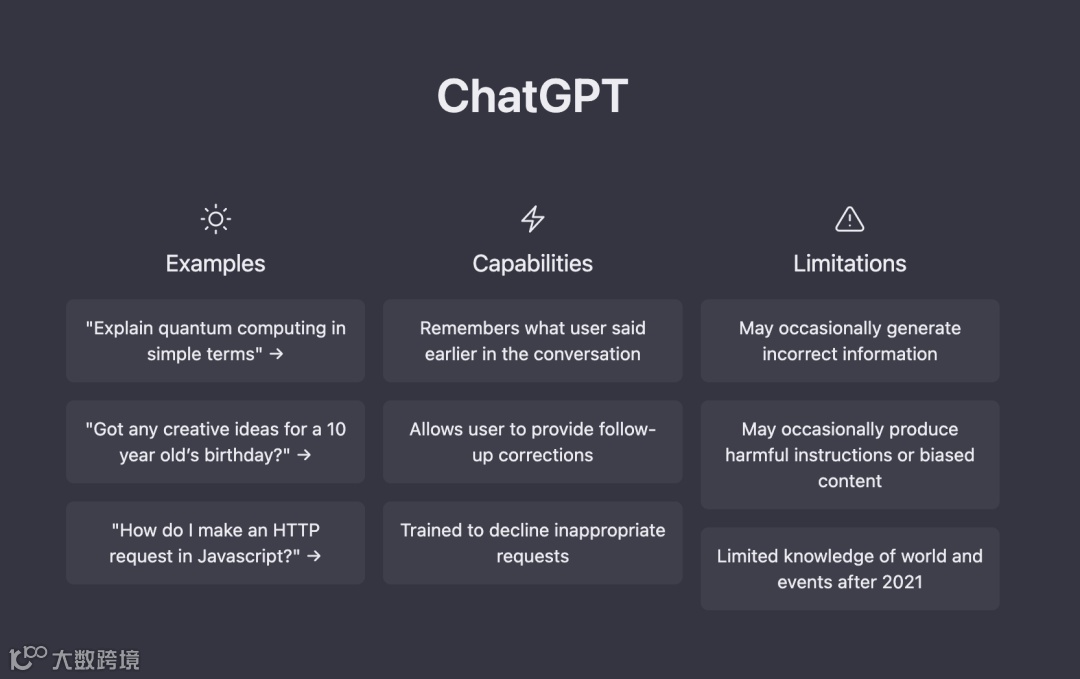 ChatGPT

Examples

"Explain quantum computing in simple terms" →

"Got any creative ideas for a 10 year old's birthday?" →

"How do I make an HTTP request in Javascript?" →

Capabilities

Remembers what user said earlier in the conversation

Allows user to provide follow-up corrections

Trained to decline inappropriate requests

Limitations

May occasionally generate incorrect information

May occasionally produce harmful instructions or biased content

Limited knowledge of world and events after 2021

大数跨境